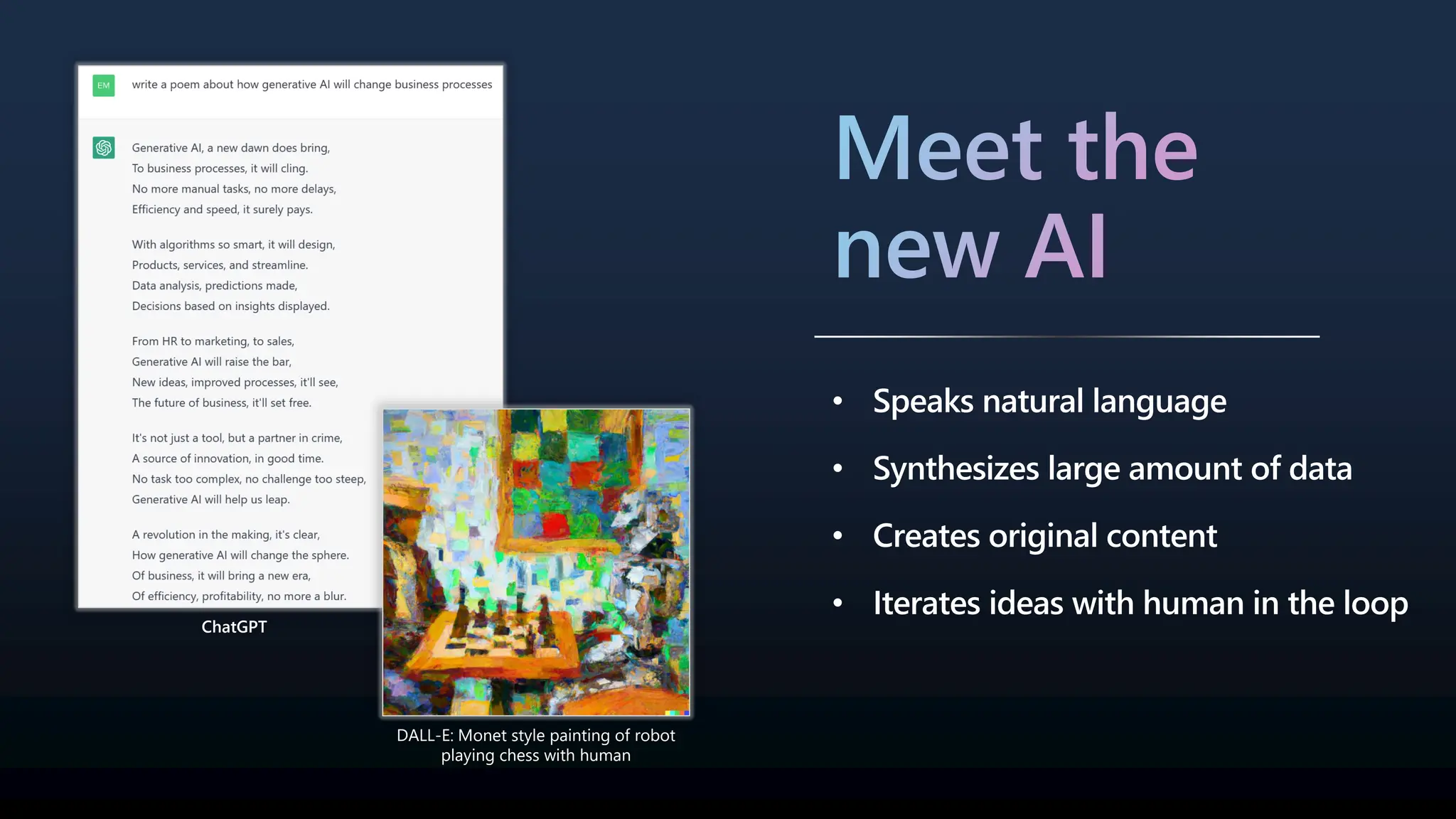 EM

write a poem about how generative AI will change business processes

Generative AI, a new dawn does bring,
To business processes, it will cling.
No more manual tasks, no more delays,
Efficiency and speed, it surely pays.

With algorithms so smart, it will design,
Products, services, and streamline.
Data analysis, predictions made,
Decisions based on insights displayed.

From HR to marketing, to sales,
Generative AI will raise the bar,
New ideas, improved processes, it'll see,
The future of business, it'll set free.

It's not just a tool, but a partner in crime,
A source of innovation, in good time.
No task too complex, no challenge too steep,
Generative AI will help us leap.

A revolution in the making, it's clear,
How generative AI will change the sphere.
Of business, it will bring a new era,
Of efficiency, profitability, no more a blur.

ChatGPT

DALL-E: Monet style painting of robot playing chess with human

Meet the new AI

• Speaks natural language
• Synthesizes large amount of data
• Creates original content
• Iterates ideas with human in the loop